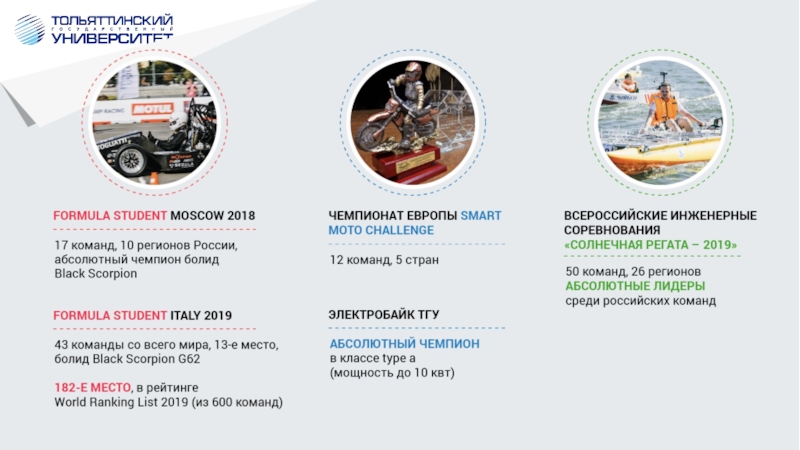 ТОЛЬЯТТИНСКИЙ ГОСУДАРСТВЕННЫЙ УНИВЕРСИТЕТ

MOTUL

TOGLIATTI

FORMULA STUDENT MOSCOW 2018

17 команд, 10 регионов России, абсолютный чемпион болид Black Scorpion

FORMULA STUDENT ITALY 2019

43 команды со всего мира, 13-е место, болид Black Scorpion G62

182-Е МЕСТО, в рейтинге World Ranking List 2019 (из 600 команд)

ЧЕМПИОНАТ ЕВРОПЫ SMART MOTO CHALLENGE

12 команд, 5 стран

ЭЛЕКТРОБАЙК ТГУ

АБСОЛЮТНЫЙ ЧЕМПИОН в классе type a (мощность до 10 квт)

ВСЕРОССИЙСКИЕ ИНЖЕНЕРНЫЕ СОРЕВНОВАНИЯ «СОЛНЕЧНАЯ РЕГАТА – 2019»

50 команд, 26 регионов АБСОЛЮТНЫЕ ЛИДЕРЫ среди российских команд